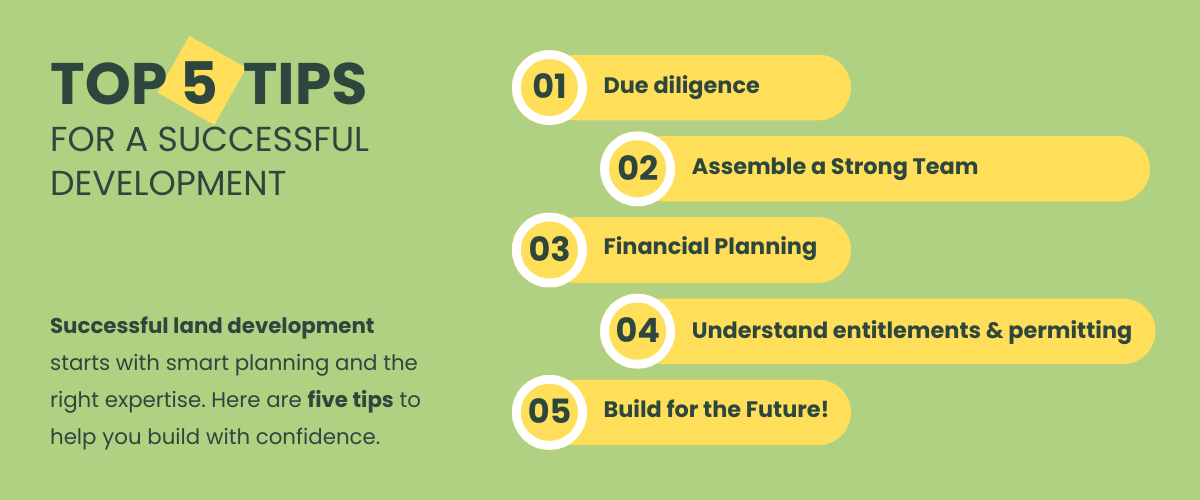 TOP 5 TIPS
FOR A SUCCESSFUL DEVELOPMENT

Successful land development starts with smart planning and the right expertise. Here are five tips to help you build with confidence.

01 Due diligence

02 Assemble a Strong Team

03 Financial Planning

04 Understand entitlements & permitting

05 Build for the Future!